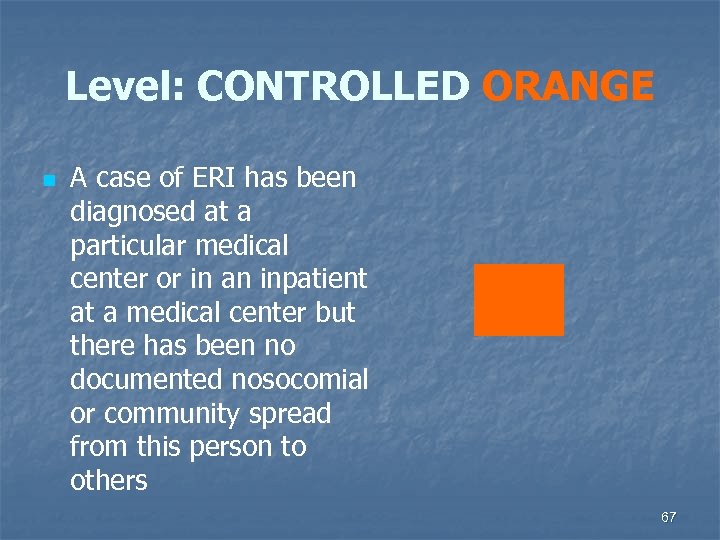 Level: CONTROLLED ORANGE

A case of ERI has been diagnosed at a particular medical center or in an inpatient at a medical center but there has been no documented nosocomial or community spread from this person to others

67